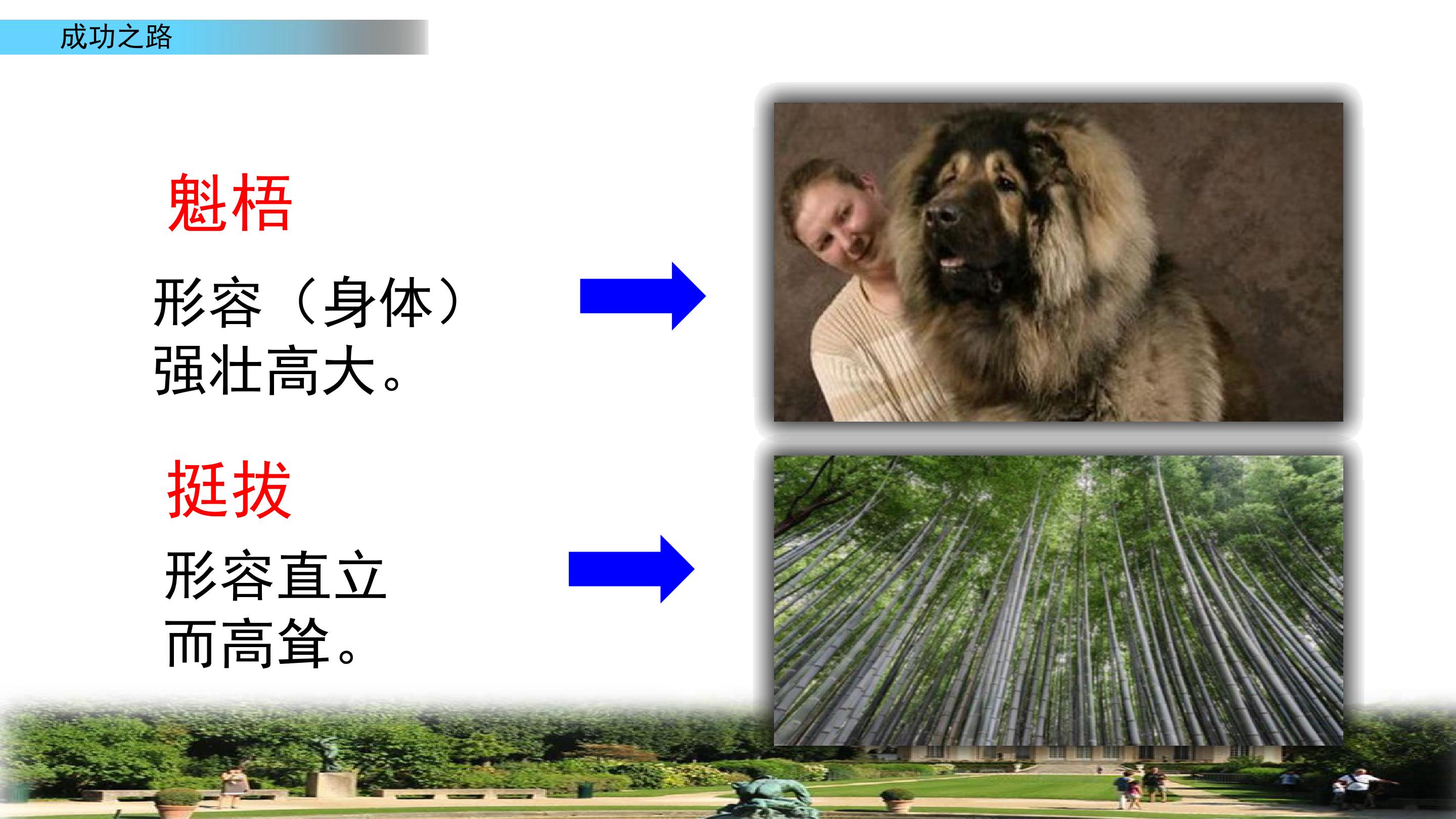 成功之路

魁梧

形容（身体）强壮高大。

挺拔

形容直立而高耸。